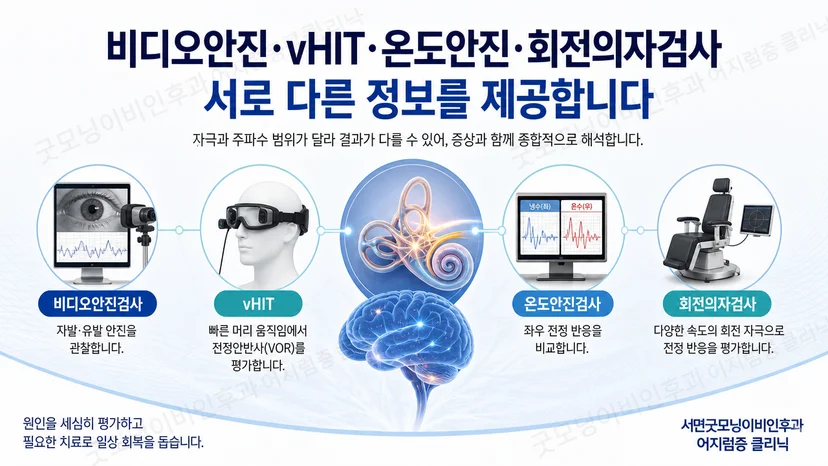 비디오안진·vHIT·온도안진·회전의자검사
서로 다른 정보를 제공합니다

자극과 주파수 범위가 달라 결과가 다를 수 있어, 증상과 함께 종합적으로 해석합니다.

냉수(좌) 온수(우)

비디오안진검사
자발·유발 안진을 관찰합니다.

vHIT
빠른 머리 움직임에서 전정안반사(VOR)를 평가합니다.

온도안진검사
좌우 전정 반응을 비교합니다.

회전의자검사
다양한 속도의 회전 자극으로 전정 반응을 평가합니다.

원인을 세심히 평가하고
필요한 치료로 일상 회복을 돕습니다.

서면굿모닝이비인후과
어지럼증 클리닉

굿모닝이비인후과 어지럼증 클리닉